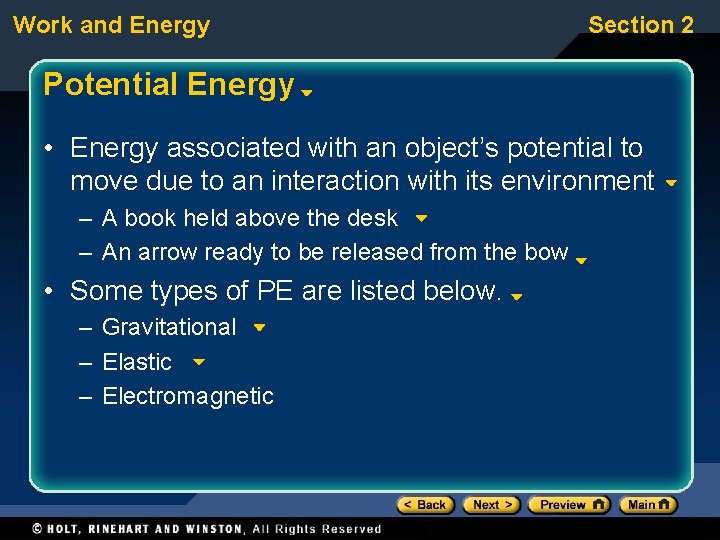 Work and Energy

Section 2

Potential Energy

• Energy associated with an object's potential to move due to an interaction with its environment
– A book held above the desk
– An arrow ready to be released from the bow
• Some types of PE are listed below.
– Gravitational
– Elastic
– Electromagnetic

< Back   Next >   Preview   Main

© HOLT, RINEHART AND WINSTON, All Rights Reserved